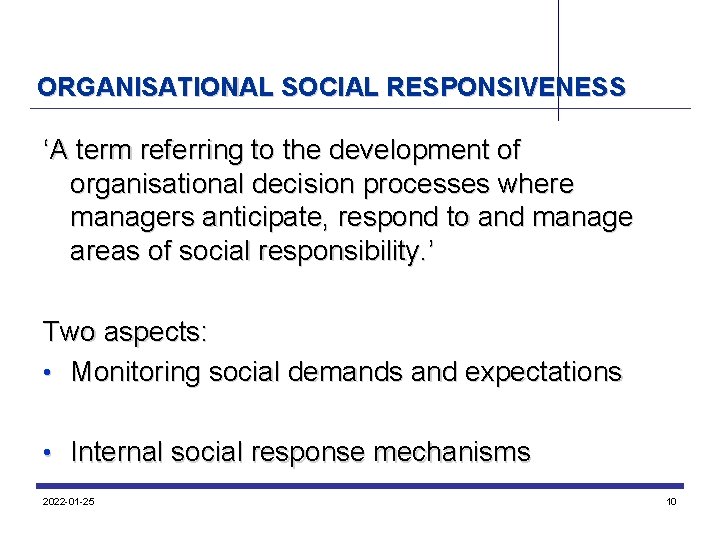 ORGANISATIONAL SOCIAL RESPONSIVENESS

‘A term referring to the development of organisational decision processes where managers anticipate, respond to and manage areas of social responsibility.’

Two aspects:
• Monitoring social demands and expectations

• Internal social response mechanisms

2022-01-25

10